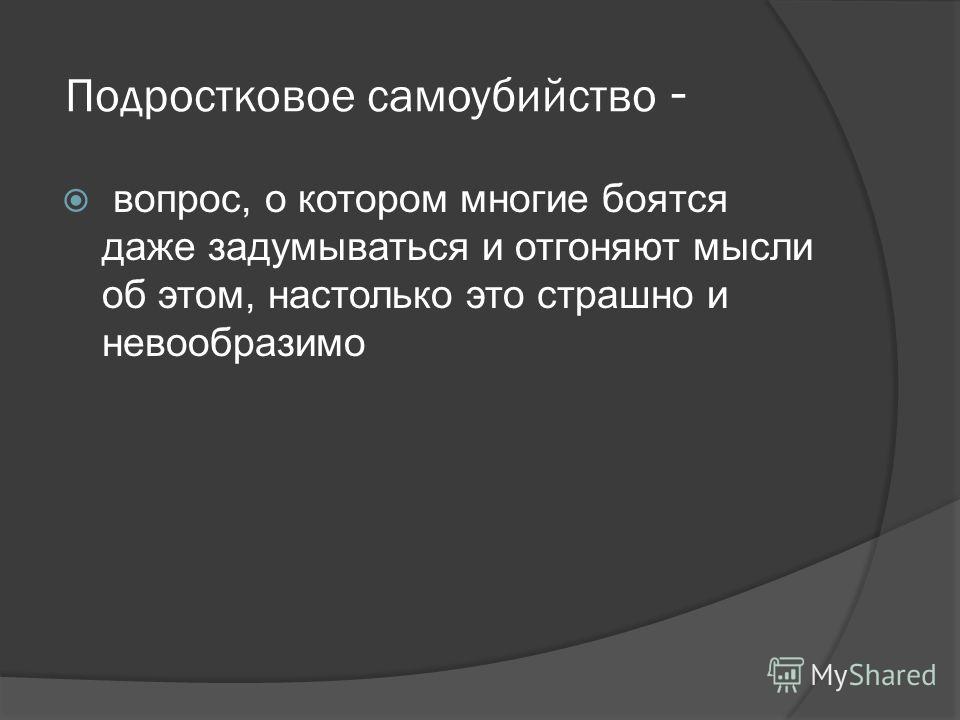 Подростковое самоубийство -

вопрос, о котором многие боятся даже задумываться и отгоняют мысли об этом, настолько это страшно и невообразимо

MyShared